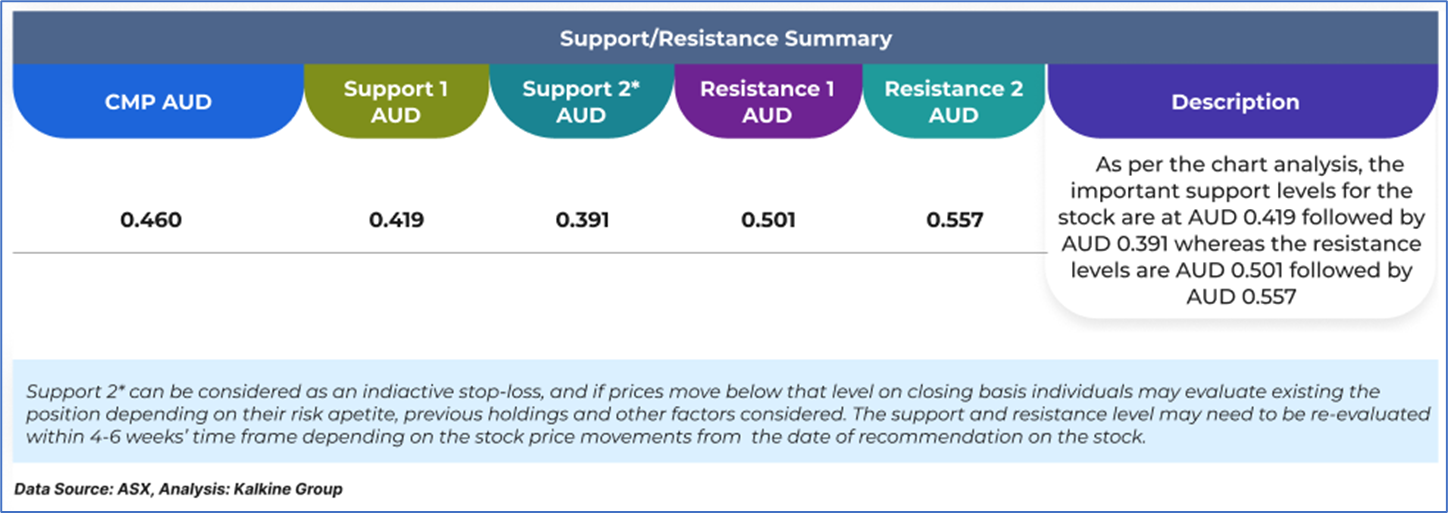 Support/Resistance Summary

| CMP AUD | Support 1 AUD | Support 2* AUD | Resistance 1 AUD | Resistance 2 AUD | Description |
|---|---|---|---|---|---|
| 0.460 | 0.419 | 0.391 | 0.501 | 0.557 | As per the chart analysis, the important support levels for the stock are at AUD 0.419 followed by AUD 0.391 whereas the resistance levels are AUD 0.501 followed by AUD 0.557 |

Support 2* can be considered as an indiactive stop-loss, and if prices move below that level on closing basis individuals may evaluate existing the position depending on their risk apetite, previous holdings and other factors considered. The support and resistance level may need to be re-evaluated within 4-6 weeks' time frame depending on the stock price movements from the date of recommendation on the stock.

Data Source: ASX, Analysis: Kalkine Group